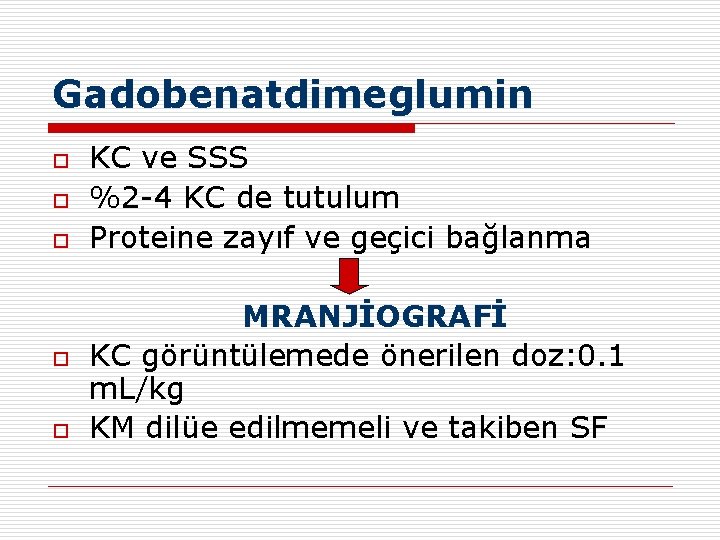 Gadobenatdimeglumin

KC ve SSS

%2-4 KC de tutulum

Proteine zayıf ve geçici bağlanma

MRANJİOGRAFİ

KC görüntülemede önerilen doz:0.1 mL/kg

KM dilüe edilmemeli ve takiben SF